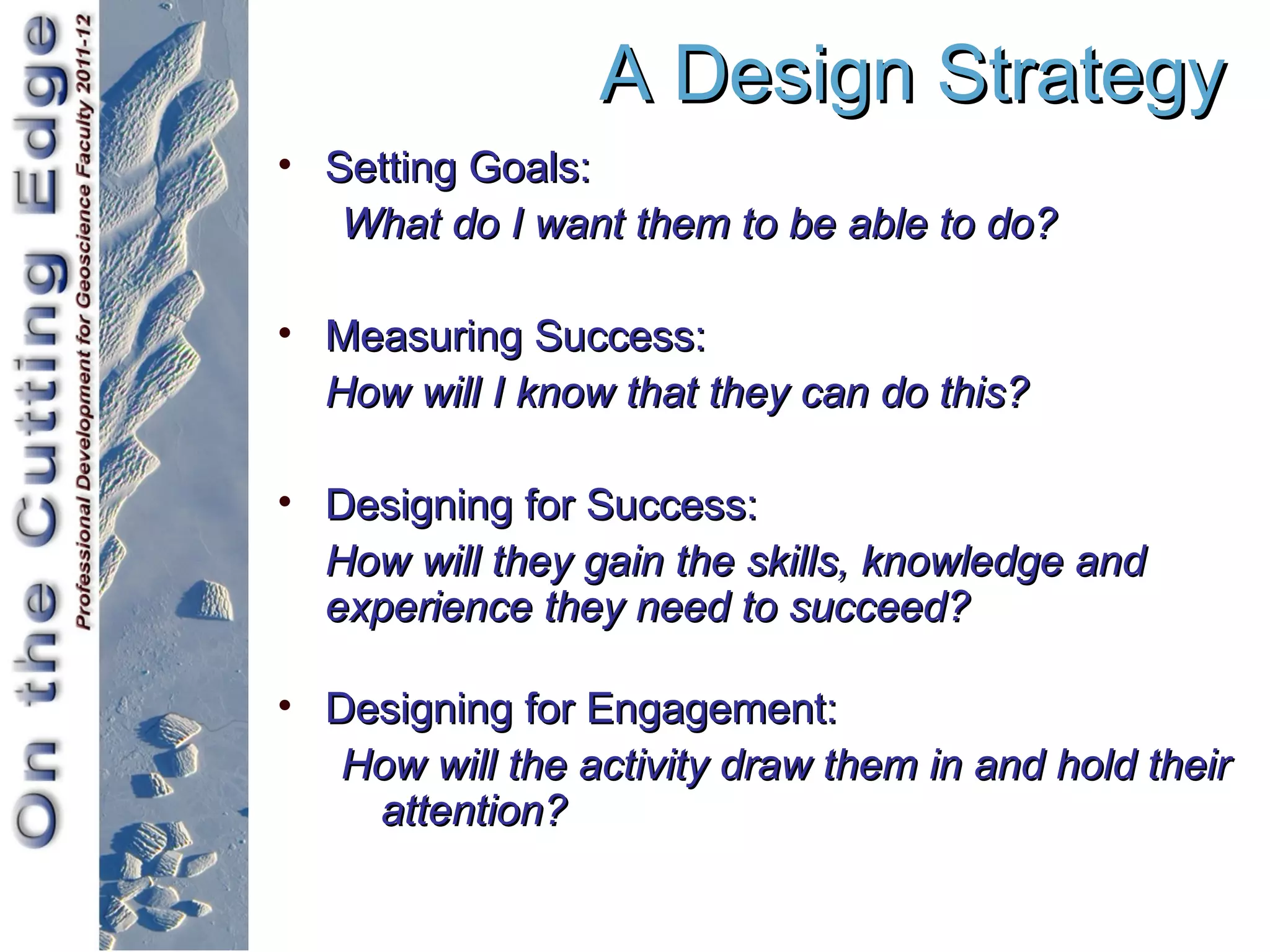 On the Cutting Edge
Professional Development for Geoscience Faculty 2011-12

A Design Strategy

• Setting Goals:
What do I want them to be able to do?

• Measuring Success:
How will I know that they can do this?

• Designing for Success:
How will they gain the skills, knowledge and experience they need to succeed?

• Designing for Engagement:
How will the activity draw them in and hold their attention?